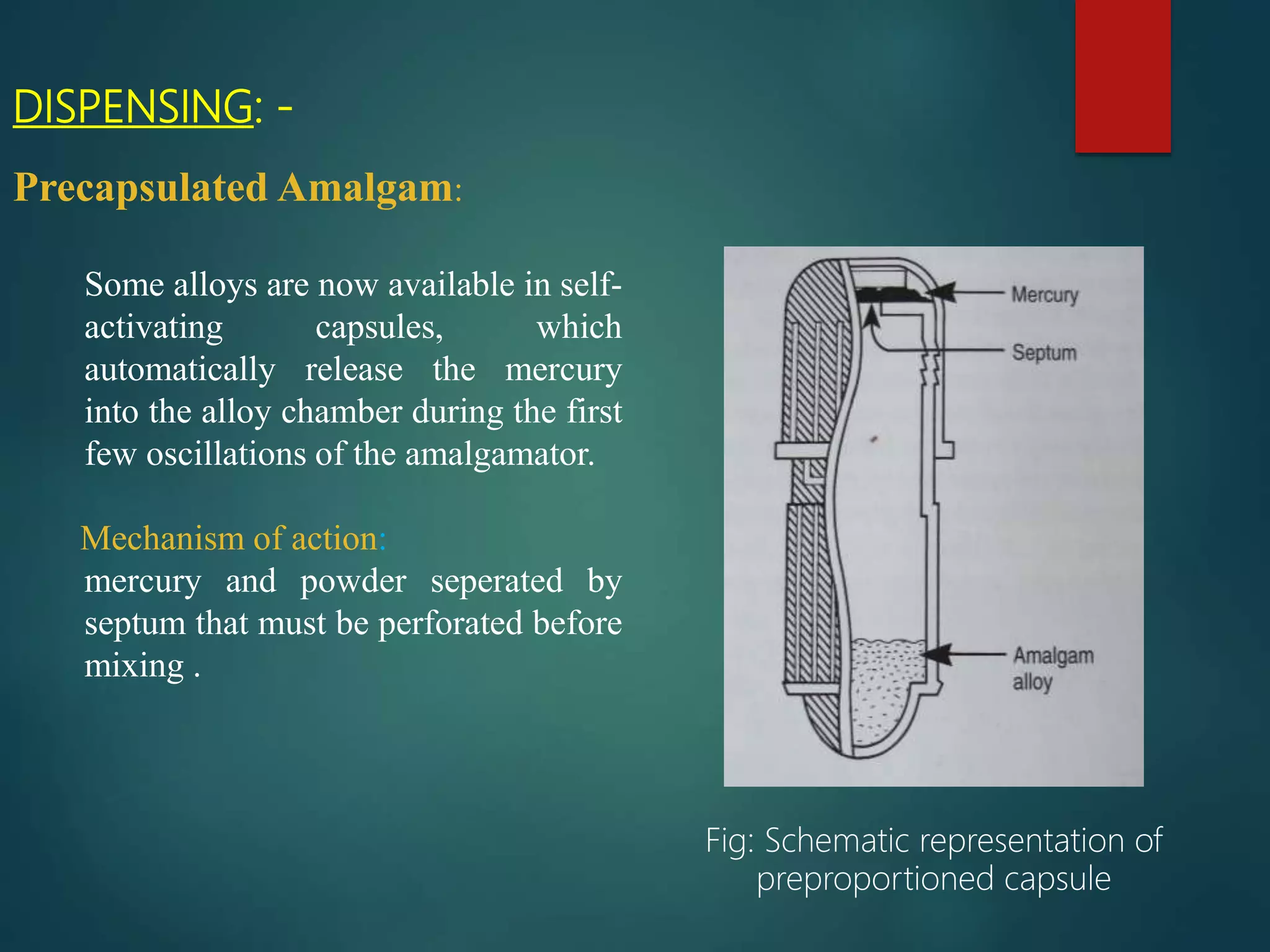 DISPENSING: -

Precapsulated Amalgam:

Some alloys are now available in self-activating capsules, which automatically release the mercury into the alloy chamber during the first few oscillations of the amalgamator.

Mechanism of action:
mercury and powder seperated by septum that must be perforated before mixing .

Mercury
Septum
Amalgam alloy

Fig: Schematic representation of preproportioned capsule